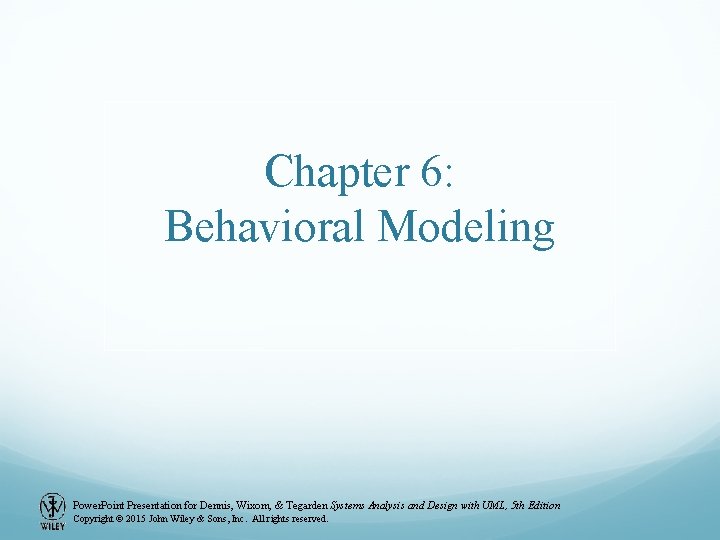 Chapter 6:
Behavioral Modeling

WILEY

PowerPoint Presentation for Dennis, Wixom, & Tegarden Systems Analysis and Design with UML, 5th Edition
Copyright © 2015 John Wiley & Sons, Inc. All rights reserved.